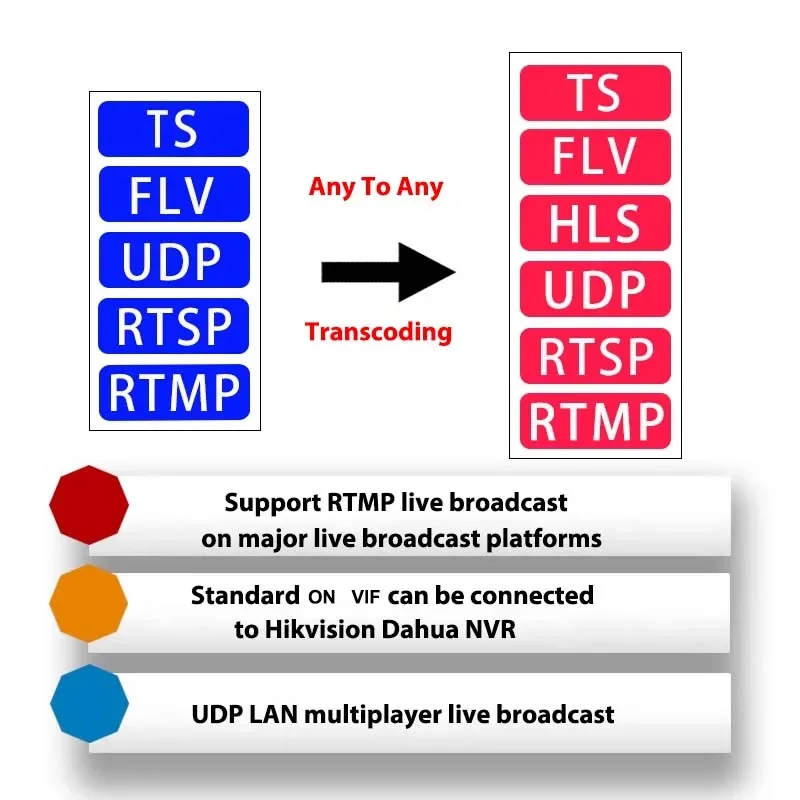 TS
FLV
UDP
RTSP
RTMP

Any To Any

Transcoding

TS
FLV
HLS
UDP
RTSP
RTMP

Support RTMP live broadcast on major live broadcast platforms

Standard ON VIF can be connected to Hikvision Dahua NVR

UDP LAN multiplayer live broadcast